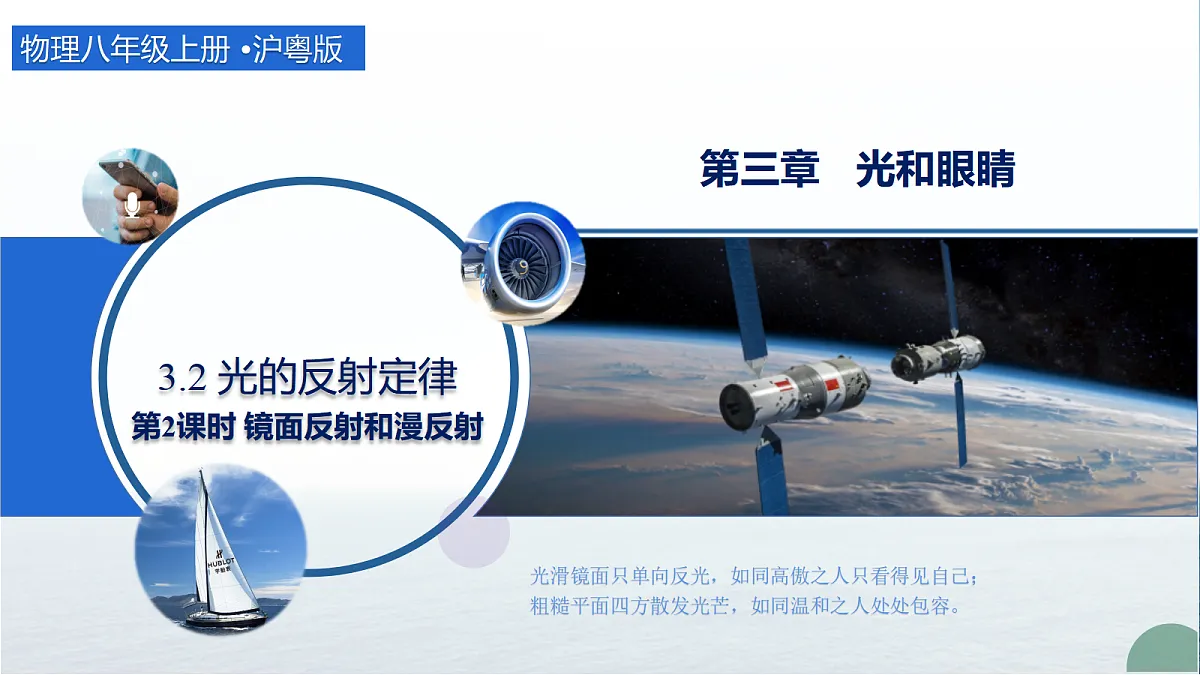 物理八年级上册 •沪粤版

第三章　光和眼睛

3.2 光的反射定律
第2课时 镜面反射和漫反射

HUBLOT

光滑镜面只单向反光，如同高傲之人只看得见自己；
粗糙平面四方散发光芒，如同温和之人处处包容。